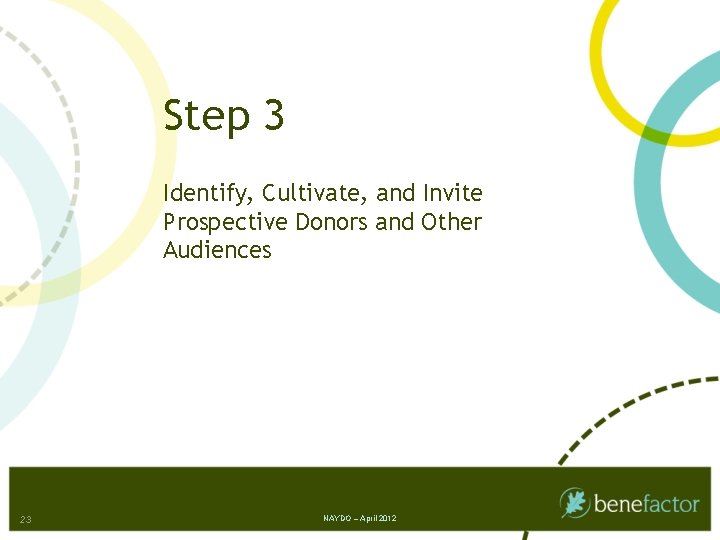 Step 3

Identify, Cultivate, and Invite Prospective Donors and Other Audiences

23

NAYDO – April 2012

benefactor